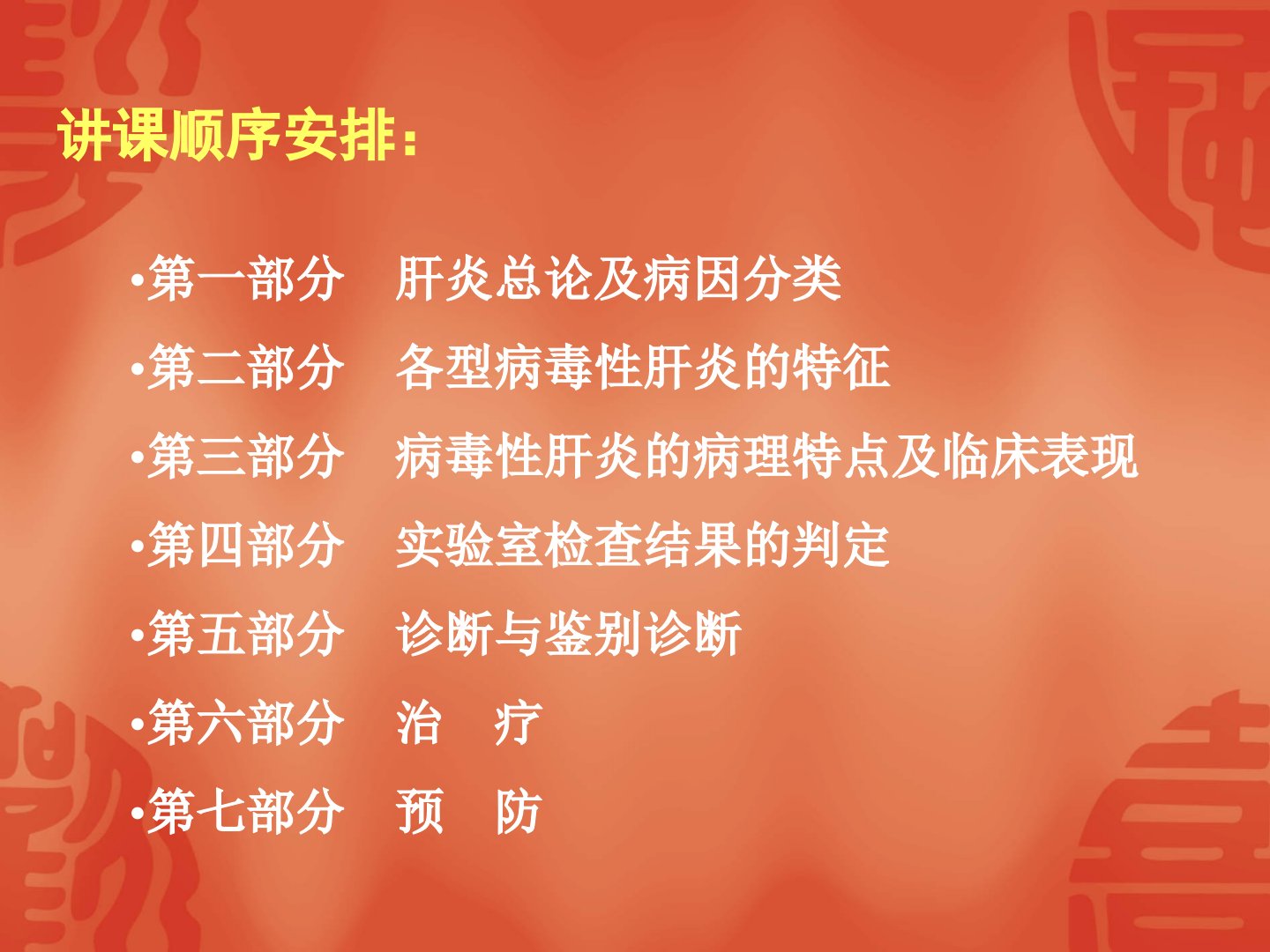 讲课顺序安排：

•第一部分　肝炎总论及病因分类

•第二部分　各型病毒性肝炎的特征

•第三部分　病毒性肝炎的病理特点及临床表现

•第四部分　实验室检查结果的判定

•第五部分　诊断与鉴别诊断

•第六部分　治　疗

•第七部分　预　防